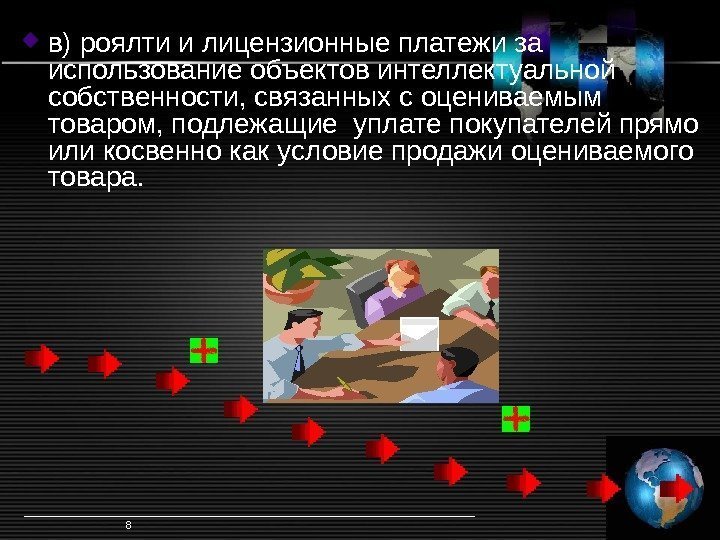 в) роялти и лицензионные платежи за использование объектов интеллектуальной собственности, связанных с оцениваемым товаром, подлежащие уплате покупателей прямо или косвенно как условие продажи оцениваемого товара.

8